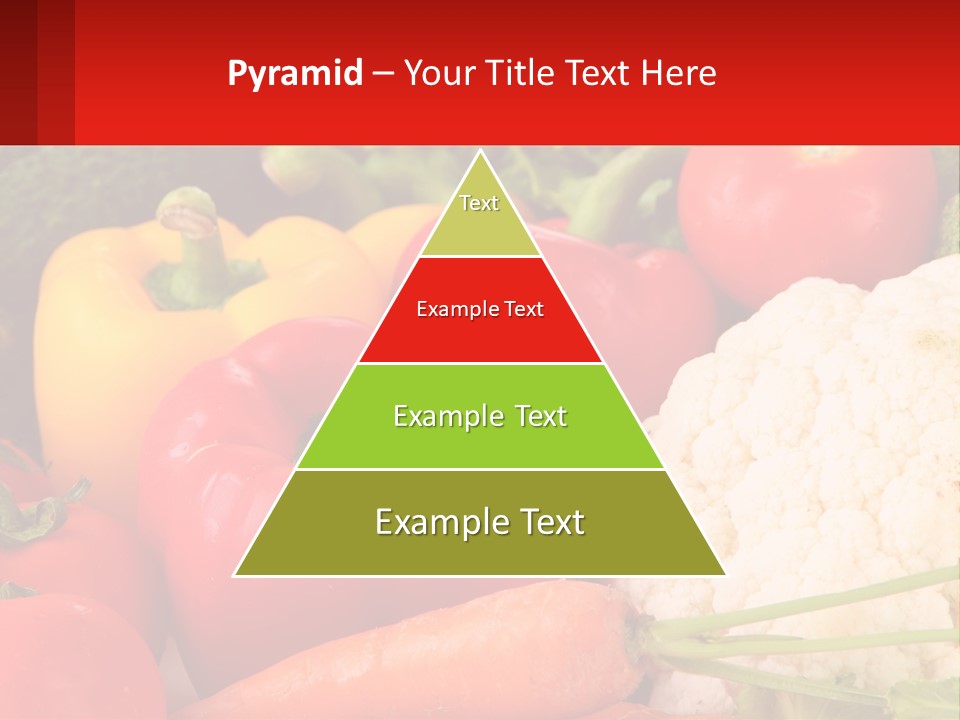 Pyramid – Your Title Text Here

Text

Example Text

Example Text

Example Text